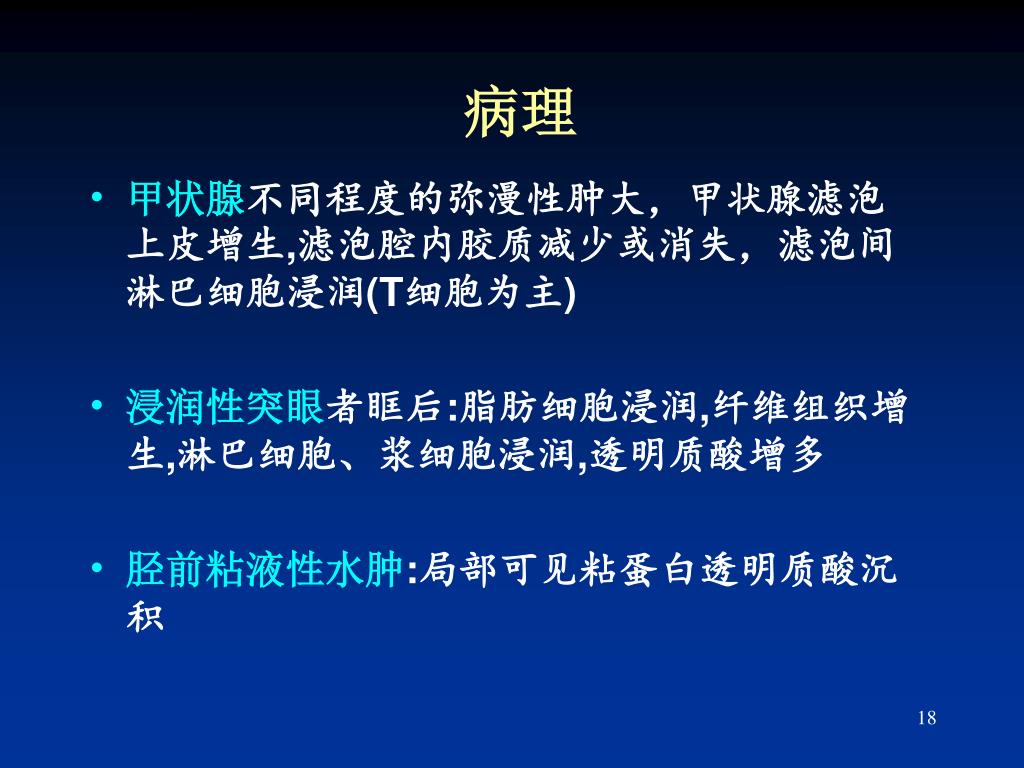 病理

• 甲状腺不同程度的弥漫性肿大，甲状腺滤泡上皮增生,滤泡腔内胶质减少或消失，滤泡间淋巴细胞浸润(T细胞为主)

• 浸润性突眼者眶后:脂肪细胞浸润,纤维组织增生,淋巴细胞、浆细胞浸润,透明质酸增多

• 胫前粘液性水肿:局部可见粘蛋白透明质酸沉积

18